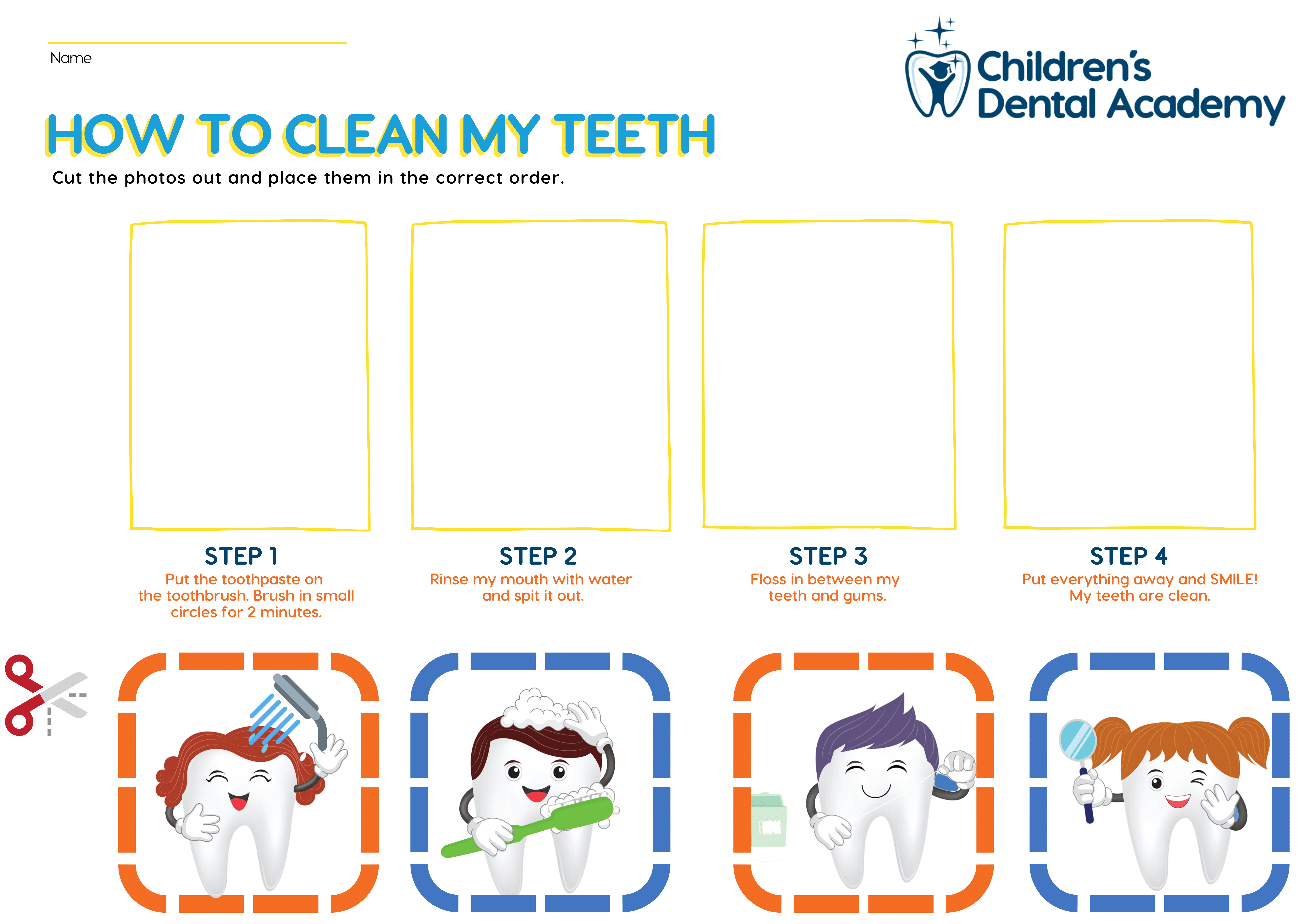 Name

Children's Dental Academy

HOW TO CLEAN MY TEETH

Cut the photos out and place them in the correct order.

STEP 1
Put the toothpaste on the toothbrush. Brush in small circles for 2 minutes.

STEP 2
Rinse my mouth with water and spit it out.

STEP 3
Floss in between my teeth and gums.

STEP 4
Put everything away and SMILE! My teeth are clean.